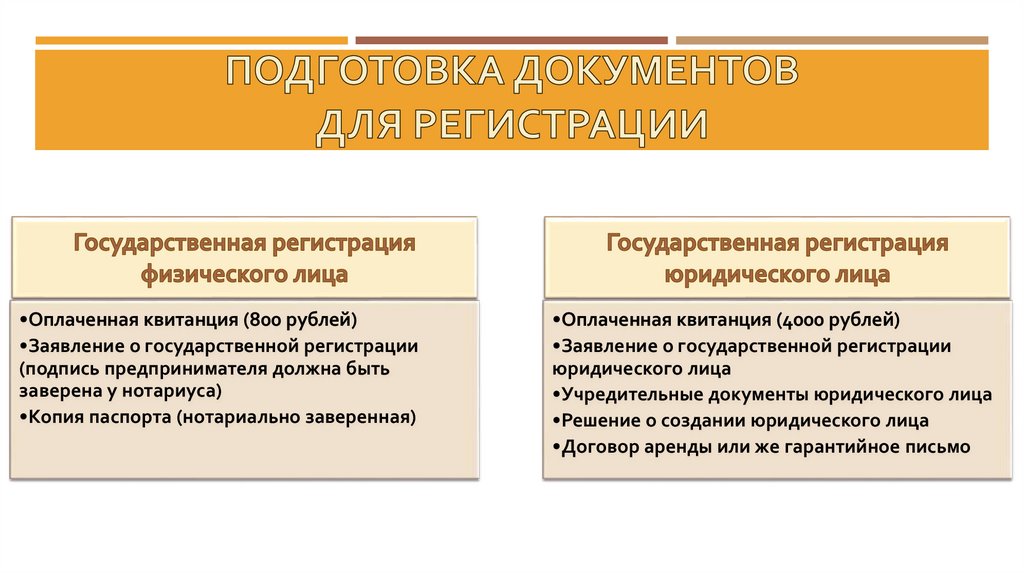 ПОДГОТОВКА ДОКУМЕНТОВ
ДЛЯ РЕГИСТРАЦИИ

Государственная регистрация физического лица

•Оплаченная квитанция (800 рублей)
•Заявление о государственной регистрации (подпись предпринимателя должна быть заверена у нотариуса)
•Копия паспорта (нотариально заверенная)

Государственная регистрация юридического лица

•Оплаченная квитанция (4000 рублей)
•Заявление о государственной регистрации юридического лица
•Учредительные документы юридического лица
•Решение о создании юридического лица
•Договор аренды или же гарантийное письмо